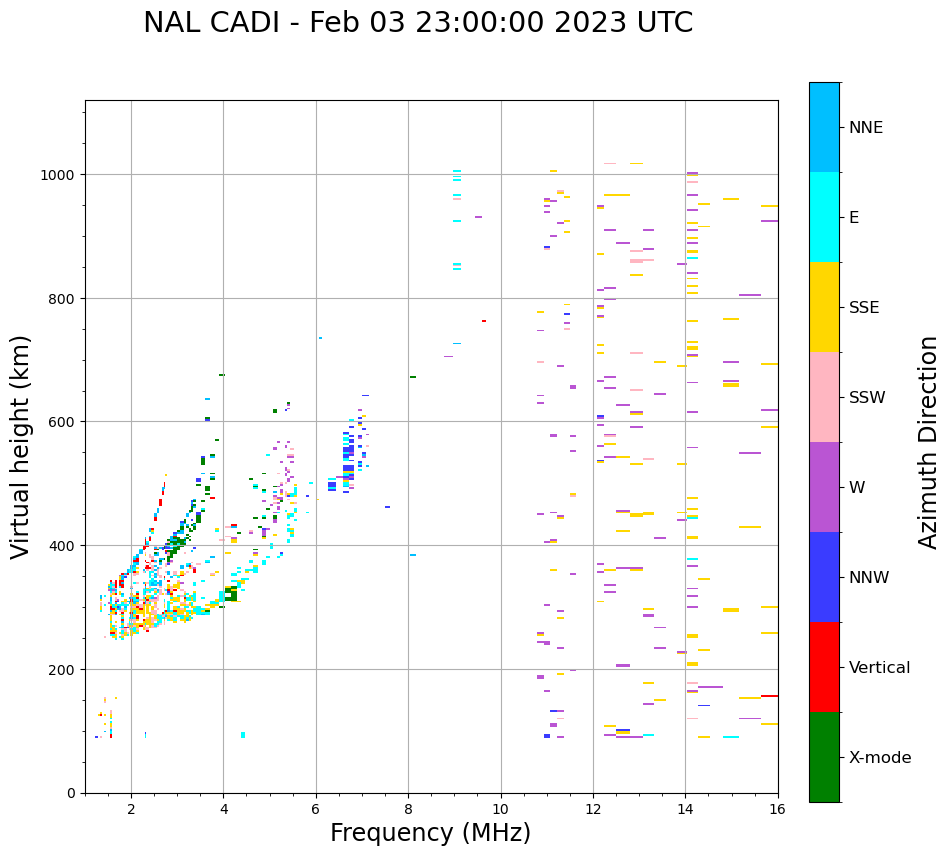 NAL CADI - Feb 03 23:00:00 2023 UTC

Virtual height (km)

1000
800
600
400
200
0

2
4
6
8
10
12
14
16

Frequency (MHz)

NNE
E
SSE
SSW
W
NNW
Vertical
X-mode

Azimuth Direction